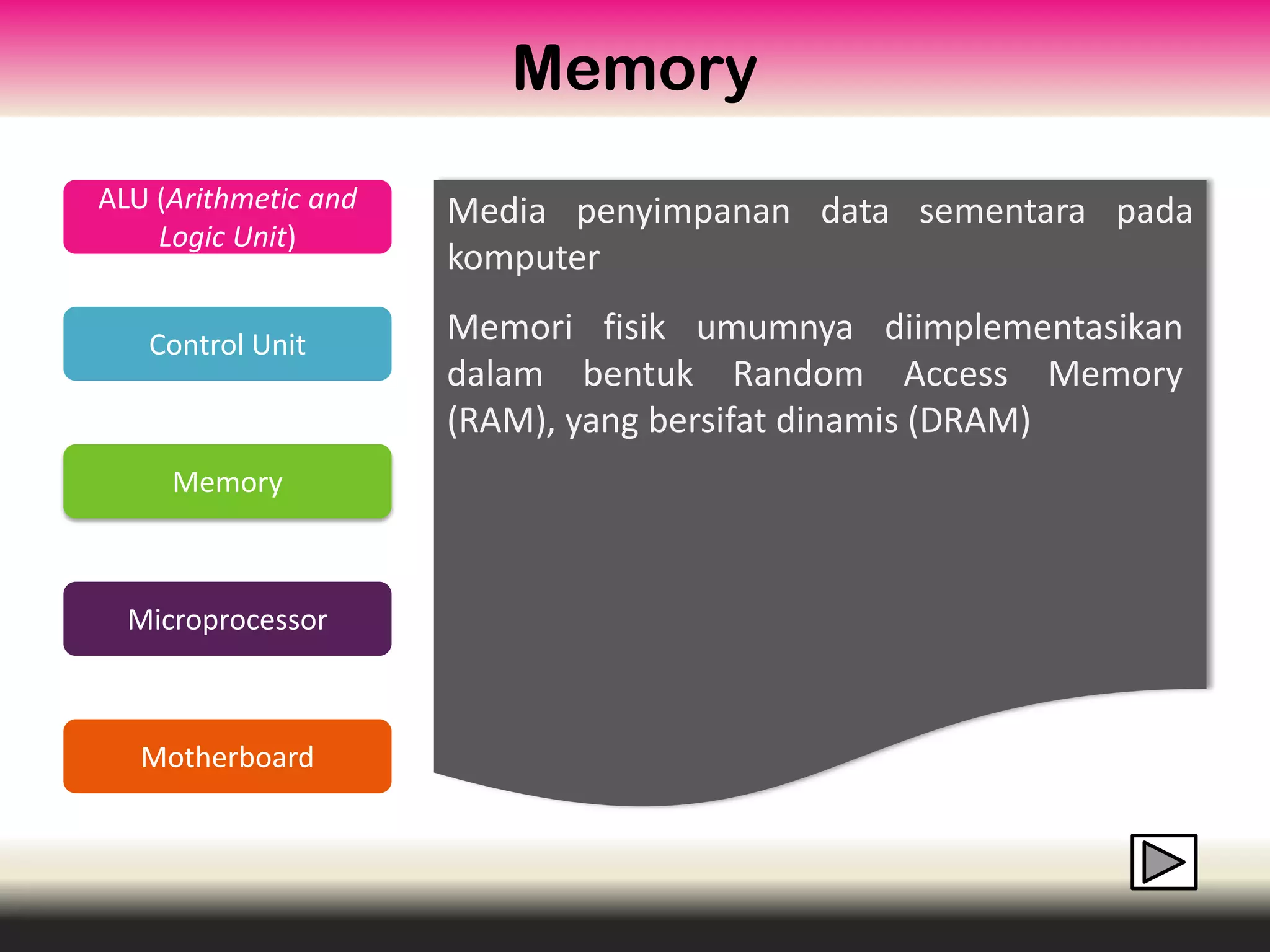 Memory

ALU (Arithmetic and Logic Unit)

Control Unit

Memory

Microprocessor

Motherboard

Media penyimpanan data sementara pada komputer

Memori fisik umumnya diimplementasikan dalam bentuk Random Access Memory (RAM), yang bersifat dinamis (DRAM)